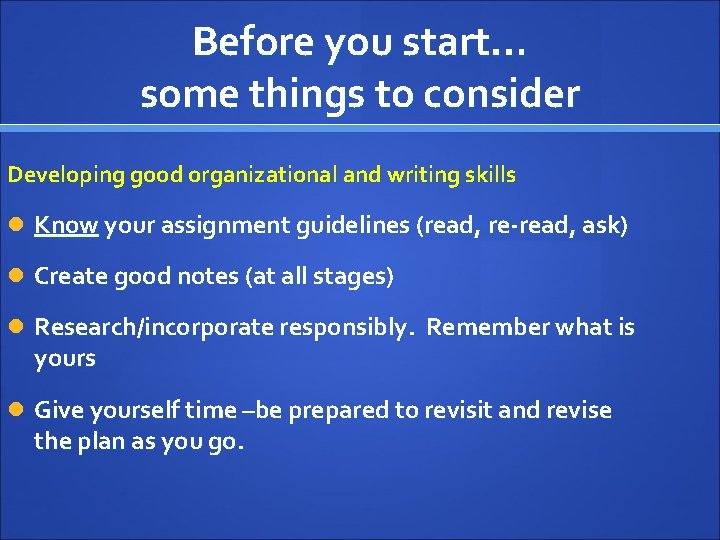 Before you start…
some things to consider

Developing good organizational and writing skills

Know your assignment guidelines (read, re-read, ask)

Create good notes (at all stages)

Research/incorporate responsibly. Remember what is yours

Give yourself time –be prepared to revisit and revise the plan as you go.